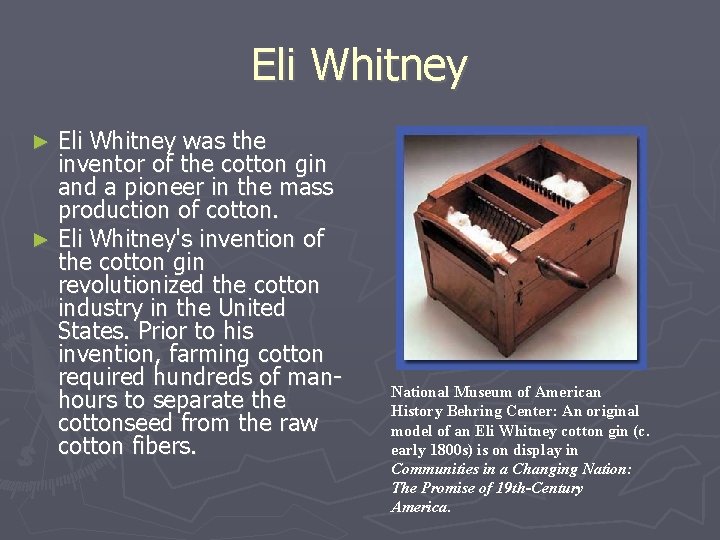 Eli Whitney

► Eli Whitney was the inventor of the cotton gin and a pioneer in the mass production of cotton.

► Eli Whitney's invention of the cotton gin revolutionized the cotton industry in the United States. Prior to his invention, farming cotton required hundreds of man-hours to separate the cottonseed from the raw cotton fibers.

National Museum of American History Behring Center: An original model of an Eli Whitney cotton gin (c. early 1800s) is on display in Communities in a Changing Nation: The Promise of 19th-Century America.